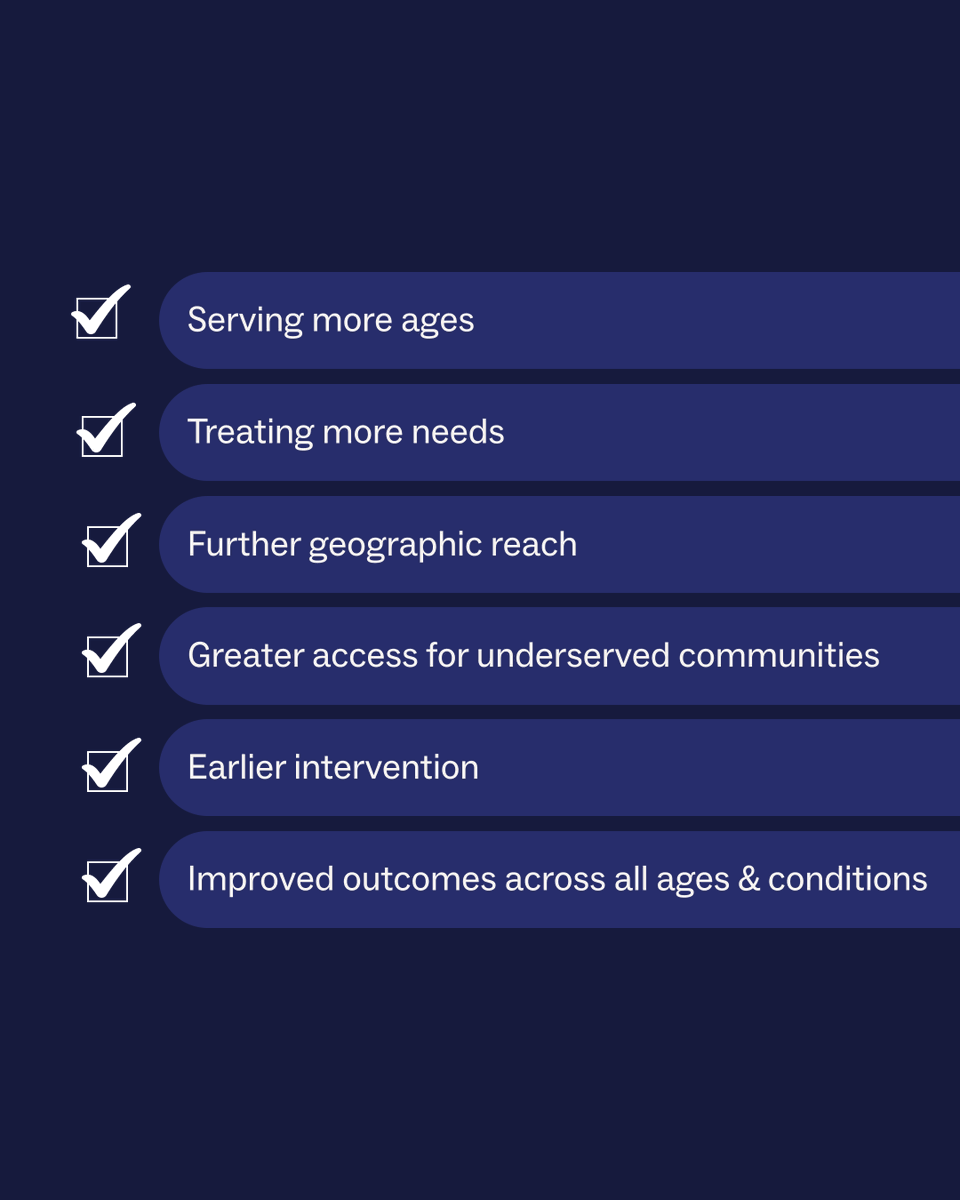 Serving more ages

Treating more needs

Further geographic reach

Greater access for underserved communities

Earlier intervention

Improved outcomes across all ages & conditions